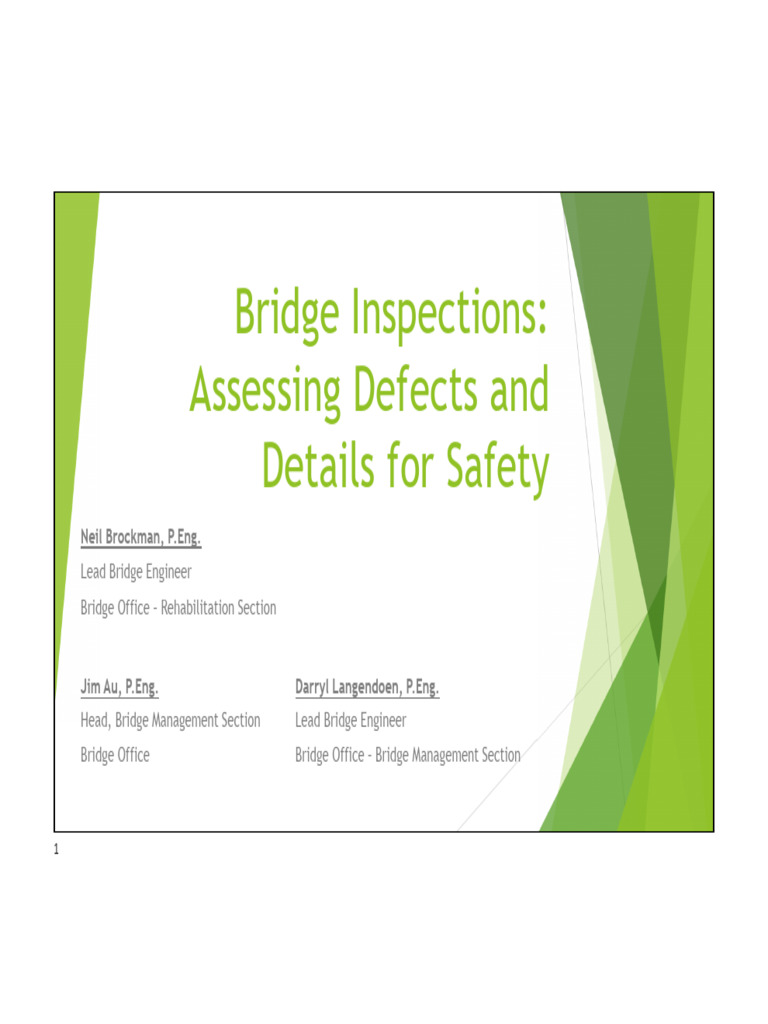 Bridge Inspections: Assessing Defects and Details for Safety

Neil Brockman, P.Eng.

Lead Bridge Engineer

Bridge Office - Rehabilitation Section

Jim Au, P.Eng.

Head, Bridge Management Section

Bridge Office

Darryl Langendoen, P.Eng.

Lead Bridge Engineer

Bridge Office - Bridge Management Section

1